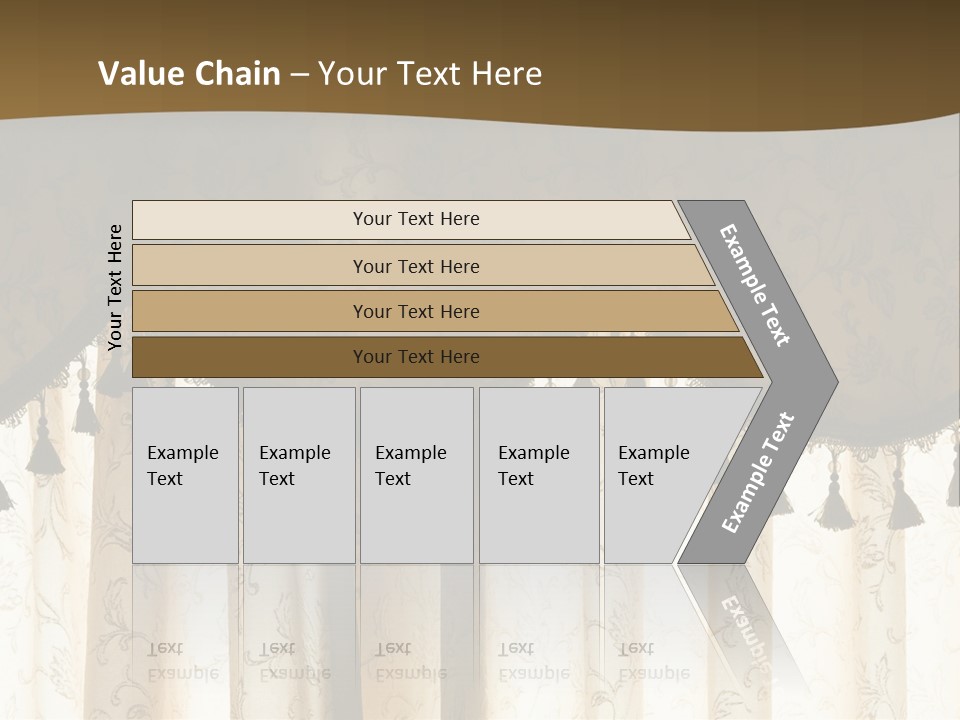 Value Chain – Your Text Here

Your Text Here

Your Text Here

Your Text Here

Your Text Here

Your Text Here

Example Text

Example Text

Example Text

Example Text

Example Text

Example Text

Example Text